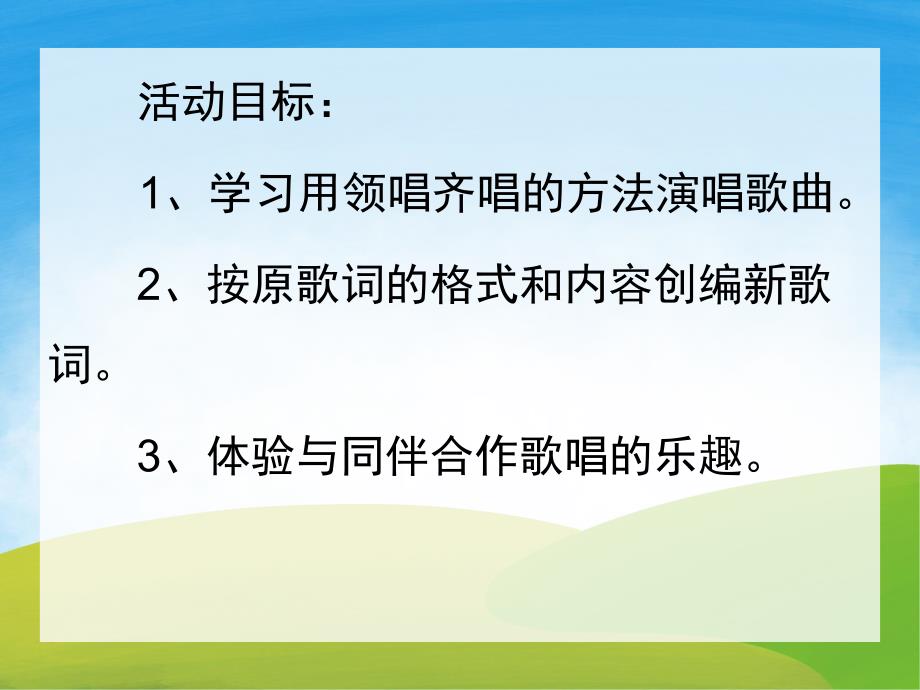 活动目标：

1、学习用领唱齐唱的方法演唱歌曲。

2、按原歌词的格式和内容创编新歌词。

3、体验与同伴合作歌唱的乐趣。